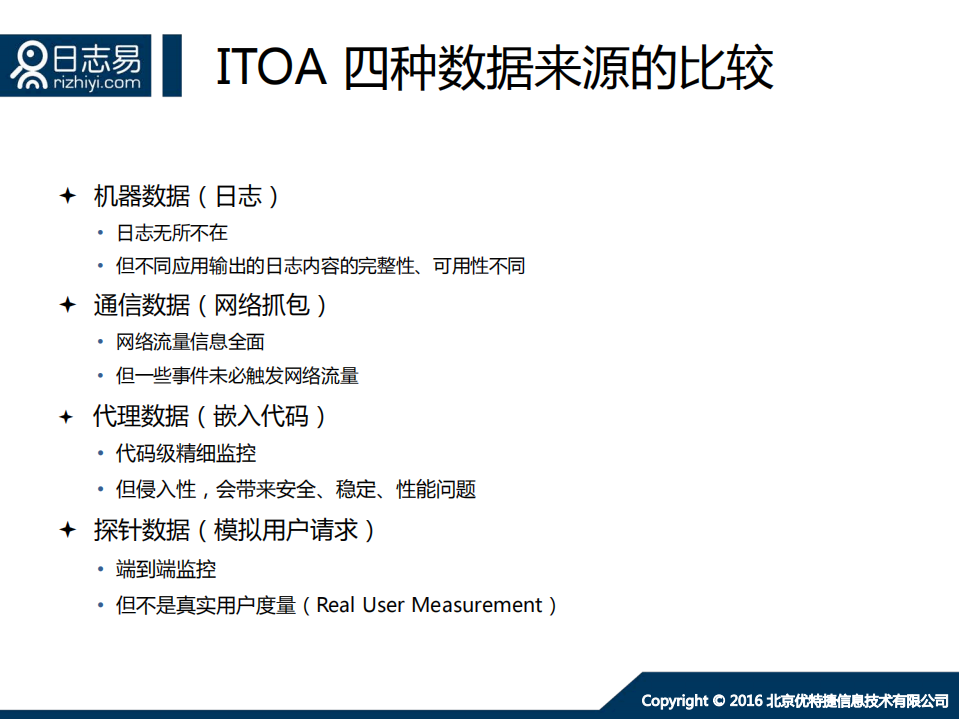 日志易
rizhiyi.com

ITOA 四种数据来源的比较

✦ 机器数据（日志）
• 日志无所不在
• 但不同应用输出的日志内容的完整性、可用性不同
✦ 通信数据（网络抓包）
• 网络流量信息全面
• 但一些事件未必触发网络流量
✦ 代理数据（嵌入代码）
• 代码级精细监控
• 但侵入性，会带来安全、稳定、性能问题
✦ 探针数据（模拟用户请求）
• 端到端监控
• 但不是真实用户度量（Real User Measurement）

Copyright © 2016 北京优特捷信息技术有限公司